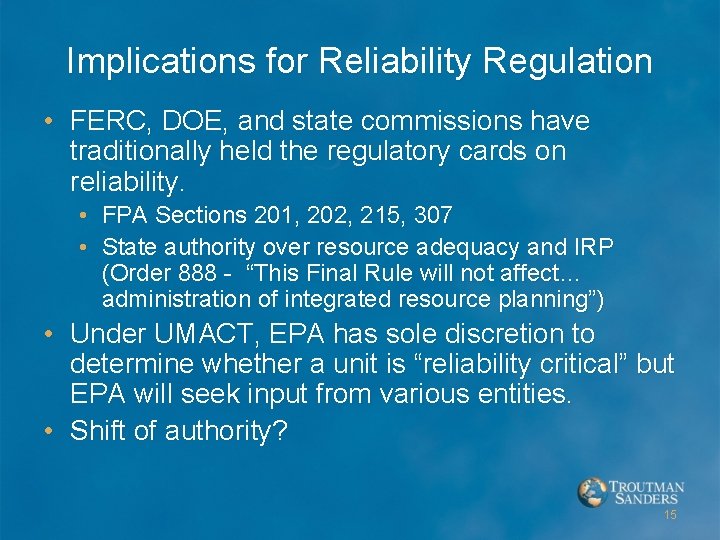 Implications for Reliability Regulation

• FERC, DOE, and state commissions have traditionally held the regulatory cards on reliability.

• FPA Sections 201, 202, 215, 307

• State authority over resource adequacy and IRP (Order 888 - "This Final Rule will not affect... administration of integrated resource planning")

• Under UMACT, EPA has sole discretion to determine whether a unit is "reliability critical" but EPA will seek input from various entities.

• Shift of authority?

TROUTMAN SANDERS

15